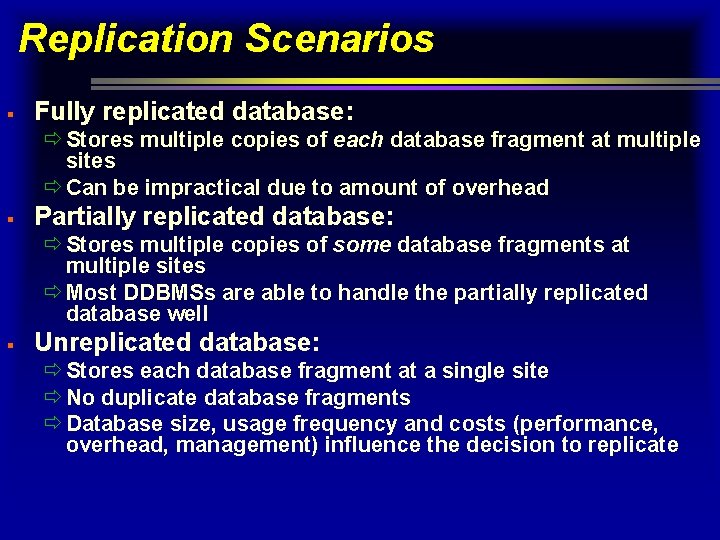 Replication Scenarios

▪ Fully replicated database:
⇨ Stores multiple copies of each database fragment at multiple sites
⇨ Can be impractical due to amount of overhead

▪ Partially replicated database:
⇨ Stores multiple copies of some database fragments at multiple sites
⇨ Most DDBMSs are able to handle the partially replicated database well

▪ Unreplicated database:
⇨ Stores each database fragment at a single site
⇨ No duplicate database fragments
⇨ Database size, usage frequency and costs (performance, overhead, management) influence the decision to replicate